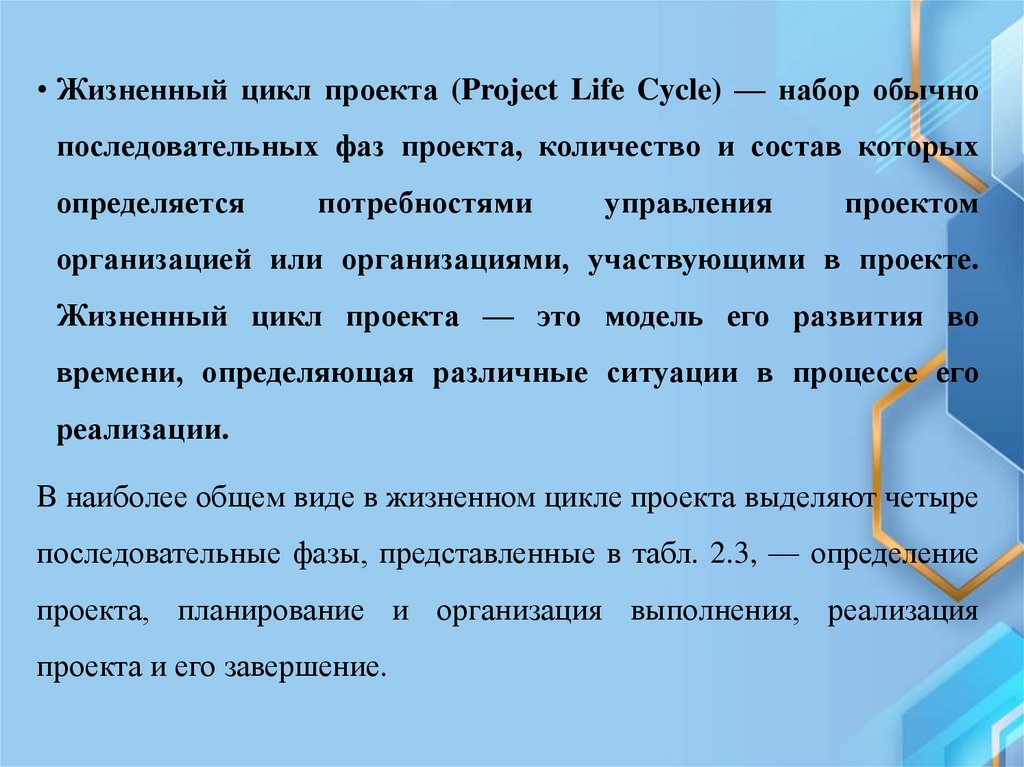 • Жизненный цикл проекта (Project Life Cycle) — набор обычно последовательных фаз проекта, количество и состав которых определяется потребностями управления проектом организацией или организациями, участвующими в проекте. Жизненный цикл проекта — это модель его развития во времени, определяющая различные ситуации в процессе его реализации.

В наиболее общем виде в жизненном цикле проекта выделяют четыре последовательные фазы, представленные в табл. 2.3, — определение проекта, планирование и организация выполнения, реализация проекта и его завершение.